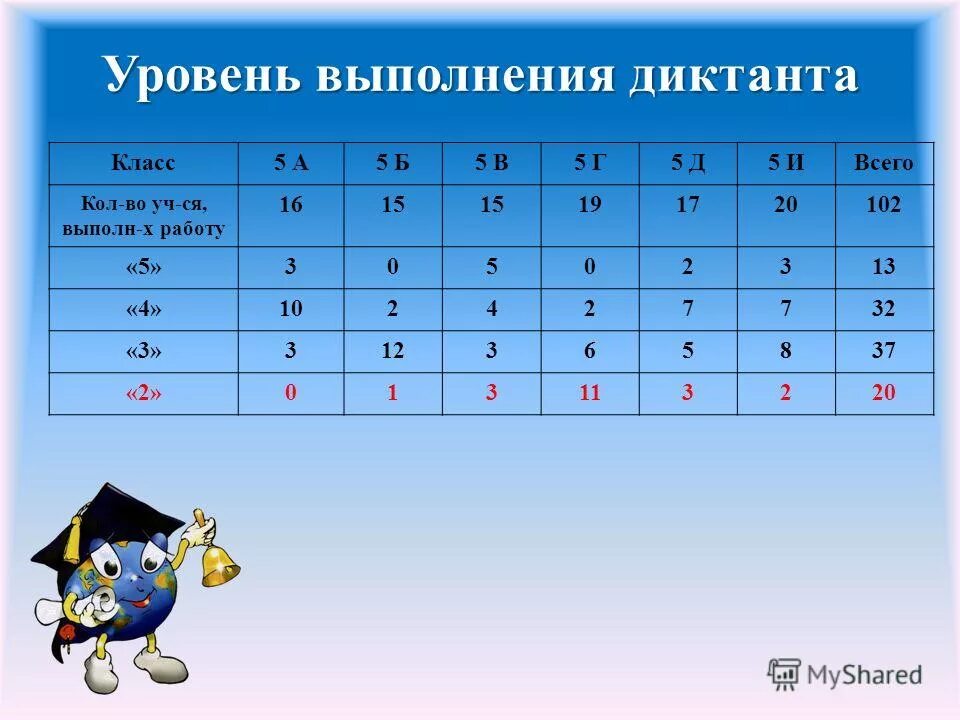 Уровень выполнения диктанта

| Класс | 5 А | 5 Б | 5 В | 5 Г | 5 Д | 5 И | Всего |
|---|---|---|---|---|---|---|---|
| Кол-во уч-ся, выполн-х работу | 16 | 15 | 15 | 19 | 17 | 20 | 102 |
| «5» | 3 | 0 | 5 | 0 | 2 | 3 | 13 |
| «4» | 10 | 2 | 4 | 2 | 7 | 7 | 32 |
| «3» | 3 | 12 | 3 | 6 | 5 | 8 | 37 |
| «2» | 0 | 1 | 3 | 11 | 3 | 2 | 20 |

MyShared